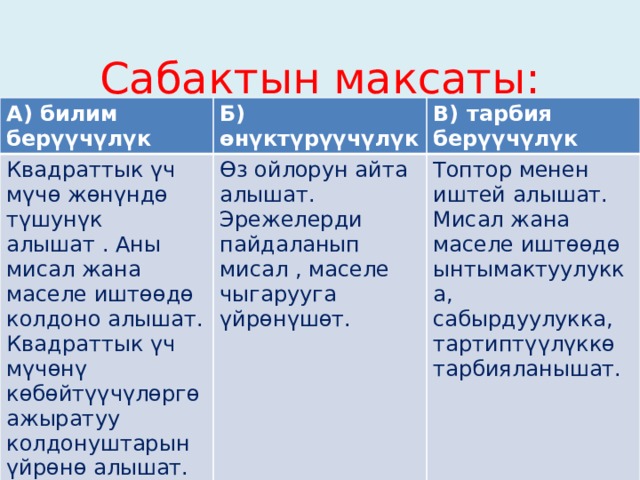 Сабактын максаты:

| А) билим берүүчүлүк | Б) өнүктүрүүчүлүк | В) тарбия берүүчүлүк |
|---|---|---|
| Квадраттык үч мүчө жөнүндө түшүнүк алышат . Аны мисал жана маселе иштөөдө колдоно алышат. Квадраттык үч мүчөнү көбөйтүүчүлөргө ажыратуу колдонуштарын үйрөнө алышат. | Өз ойлорун айта алышат. Эрежелерди пайдаланып мисал , маселе чыгарууга үйрөнүшөт. | Топтор менен иштей алышат. Мисал жана маселе иштөөдө ынтымактуулукка, сабырдуулукка, тартиптүүлүккө тарбияланышат. |